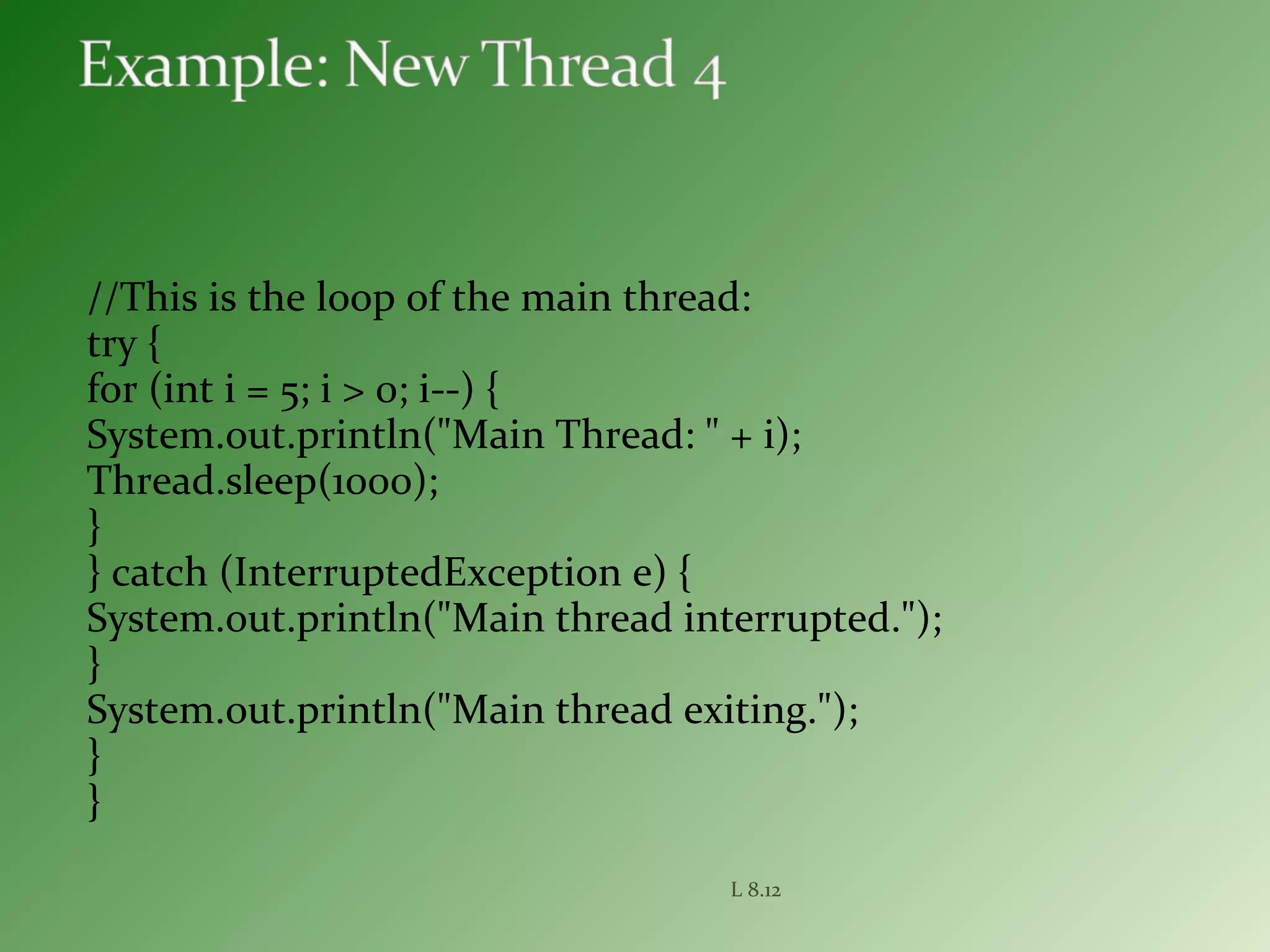 Example: New Thread 4

//This is the loop of the main thread:
try {
for (int i = 5; i > 0; i--) {
System.out.println("Main Thread: " + i);
Thread.sleep(1000);
}
} catch (InterruptedException e) {
System.out.println("Main thread interrupted.");
}
System.out.println("Main thread exiting.");
}
}

L 8.12